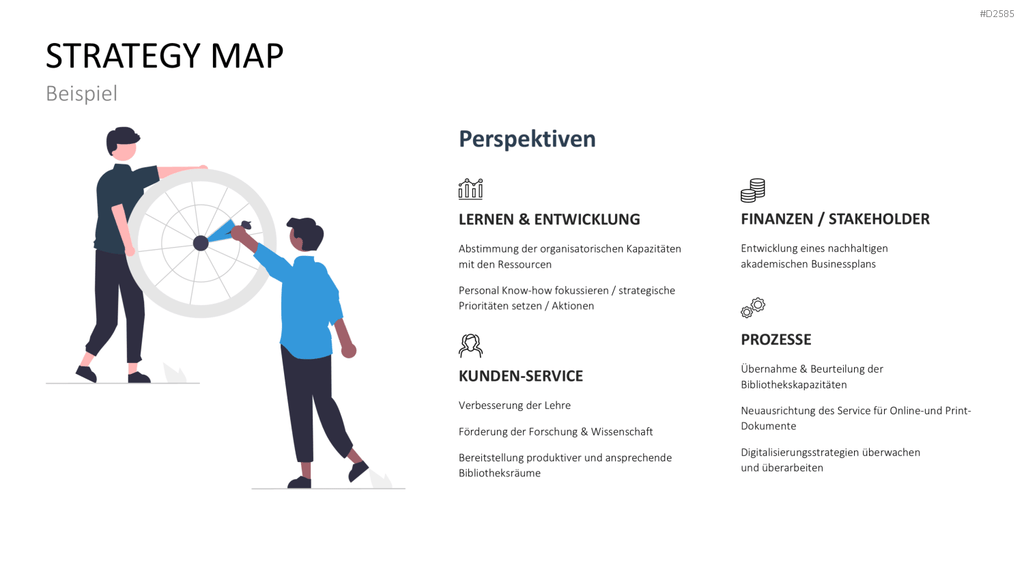 #D2585

STRATEGY MAP

Beispiel

Perspektiven

LERNEN & ENTWICKLUNG

Abstimmung der organisatorischen Kapazitäten mit den Ressourcen

Personal Know-how fokussieren / strategische Prioritäten setzen / Aktionen

KUNDEN-SERVICE

Verbesserung der Lehre

Förderung der Forschung & Wissenschaft

Bereitstellung produktiver und ansprechende Bibliotheksräume

FINANZEN / STAKEHOLDER

Entwicklung eines nachhaltigen akademischen Businessplans

PROZESSE

Übernahme & Beurteilung der Bibliothekskapazitäten

Neuausrichtung des Service für Online-und Print-Dokumente

Digitalisierungsstrategien überwachen und überarbeiten